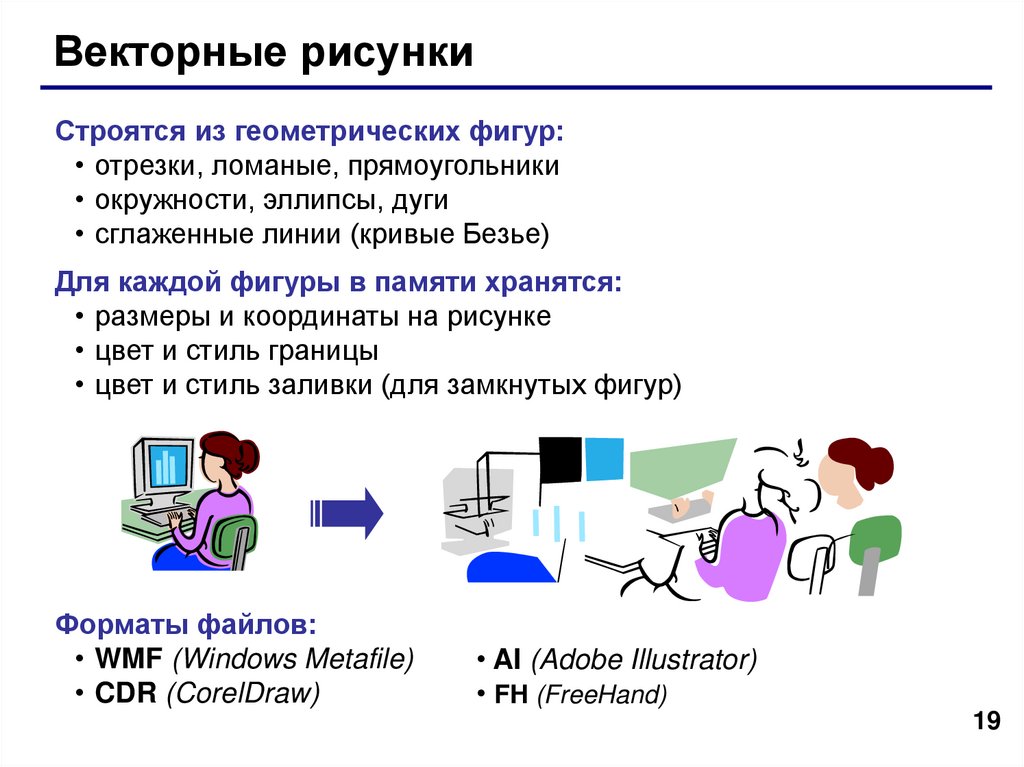 Векторные рисунки

Строятся из геометрических фигур:
• отрезки, ломаные, прямоугольники
• окружности, эллипсы, дуги
• сглаженные линии (кривые Безье)

Для каждой фигуры в памяти хранятся:
• размеры и координаты на рисунке
• цвет и стиль границы
• цвет и стиль заливки (для замкнутых фигур)

Форматы файлов:
• WMF (Windows Metafile)
• CDR (CorelDraw)

• AI (Adobe Illustrator)
• FH (FreeHand)

19